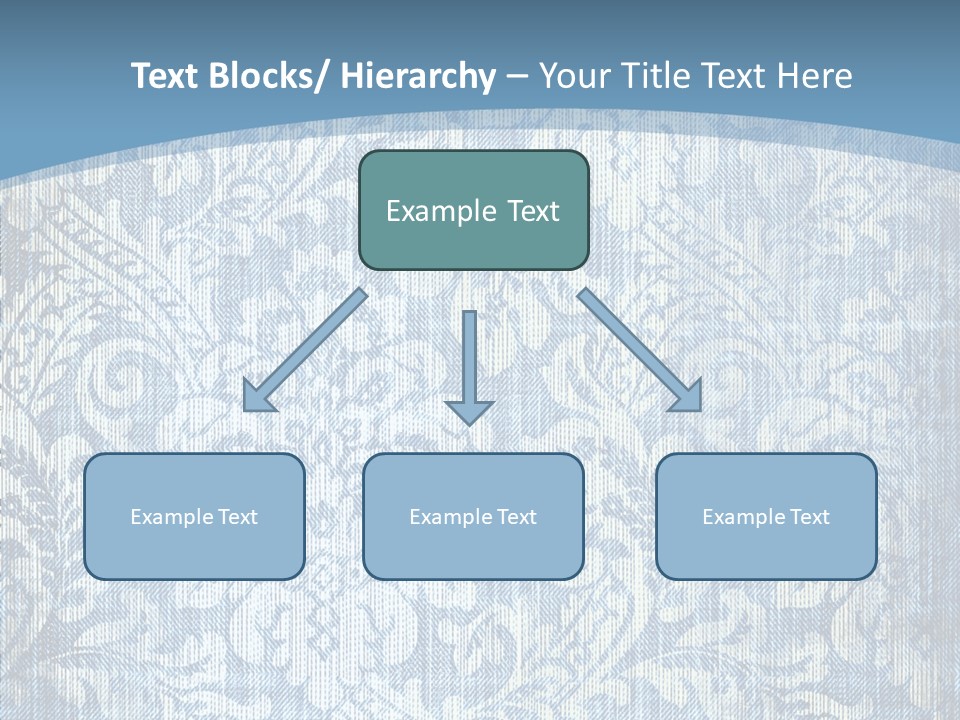 Text Blocks/ Hierarchy – Your Title Text Here

Example Text

Example Text

Example Text

Example Text